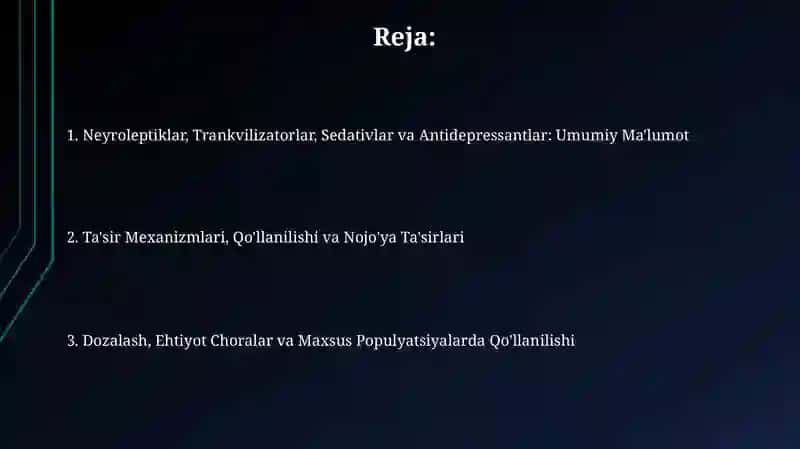 Reja:

1. Neyroleptiklar, Trankvilizatorlar, Sedativlar va Antidepressantlar: Umumiy Ma'lumot

2. Ta'sir Mexanizmlari, Qo'llanilishi va Nojo'ya Ta'sirlari

3. Dozalash, Ehtiyot Choralar va Maxsus Populyatsiyalarda Qo'llanilishi